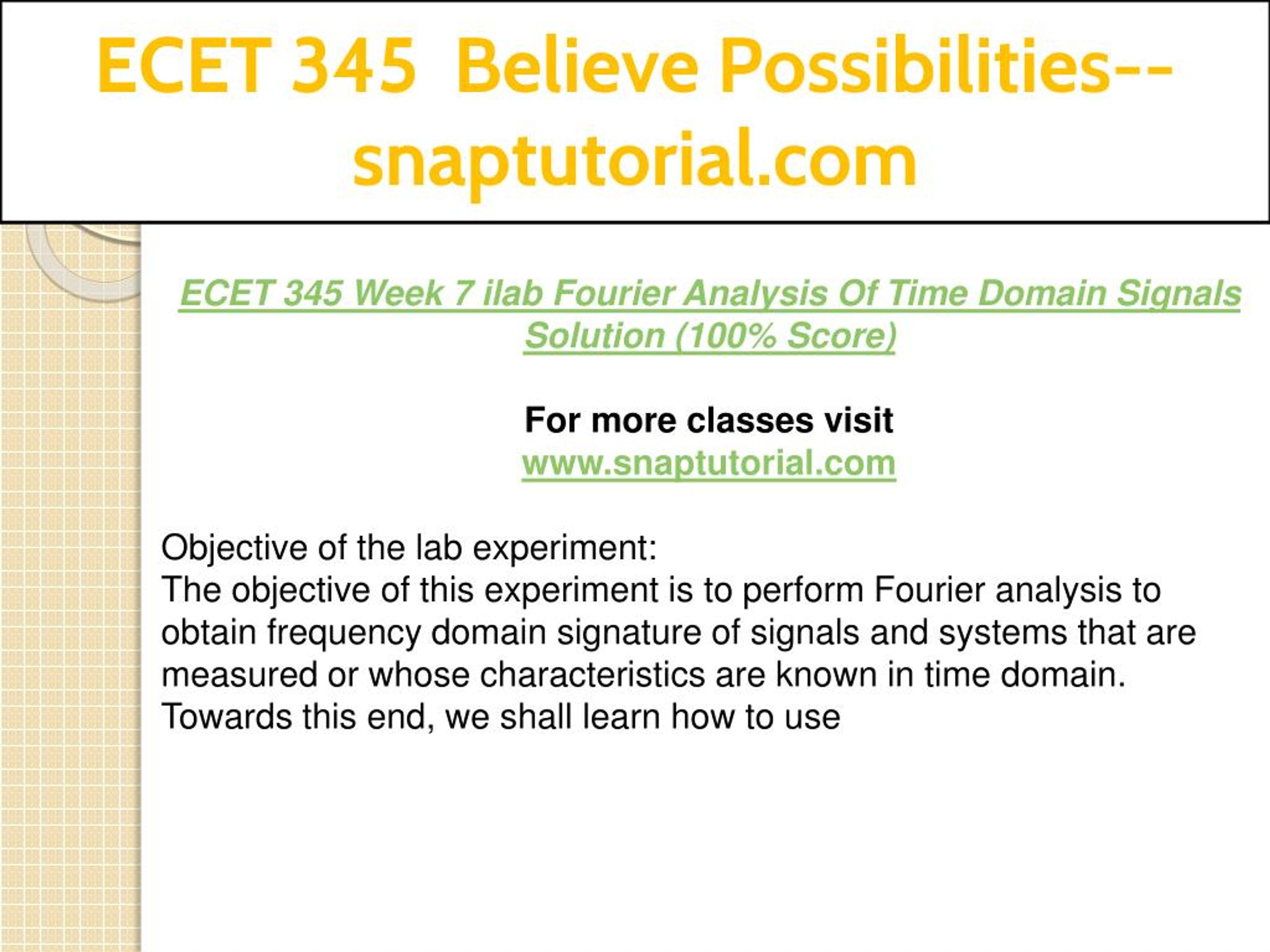 ECET 345 Believe Possibilities--snaptutorial.com

ECET 345 Week 7 ilab Fourier Analysis Of Time Domain Signals Solution (100% Score)

For more classes visit
www.snaptutorial.com

Objective of the lab experiment:
The objective of this experiment is to perform Fourier analysis to obtain frequency domain signature of signals and systems that are measured or whose characteristics are known in time domain. Towards this end, we shall learn how to use